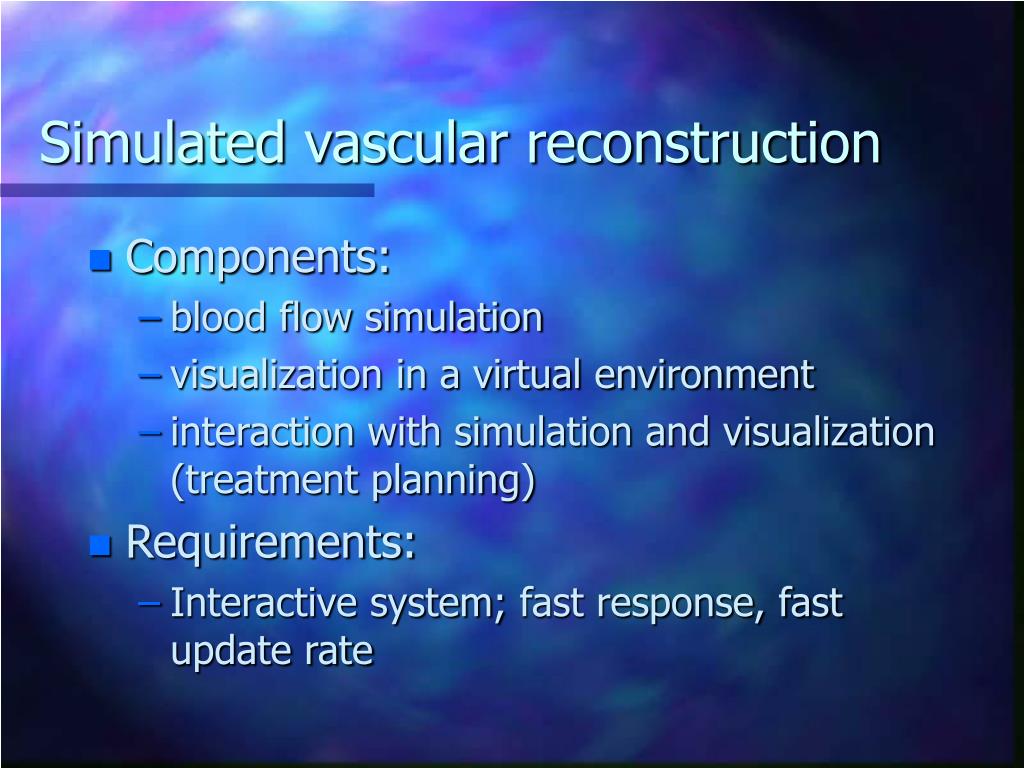 Simulated vascular reconstruction

Components:
– blood flow simulation
– visualization in a virtual environment
– interaction with simulation and visualization (treatment planning)

Requirements:
– Interactive system; fast response, fast update rate